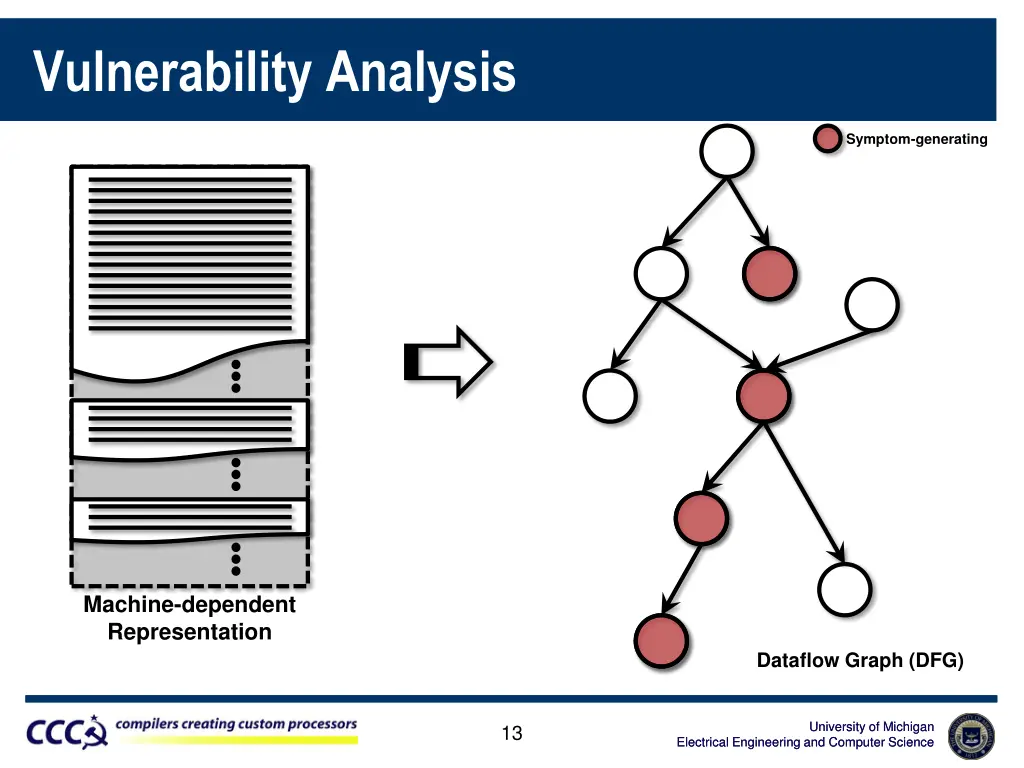 Vulnerability Analysis

Symptom-generating

Machine-dependent Representation

Dataflow Graph (DFG)

CCC compilers creating custom processors

13

University of Michigan
Electrical Engineering and Computer Science